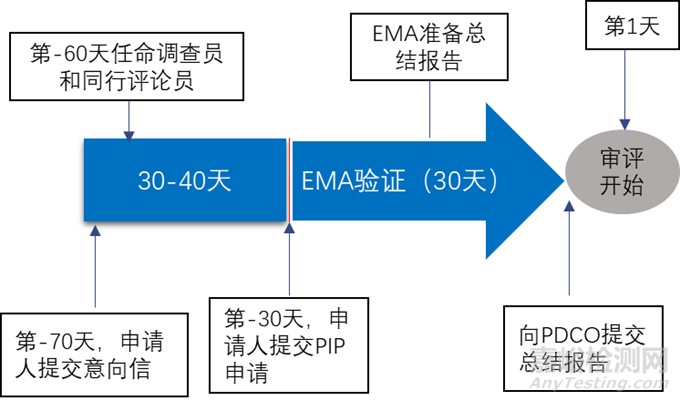 第-60天任命调查员和同行评论员

EMA准备总结报告

第1天

30-40天

EMA验证（30天）

审评开始

第-70天，申请人提交意向信

第-30天，申请人提交PIP申请

向PDCO提交总结报告

嘉峪检测网
AnyTesting.com